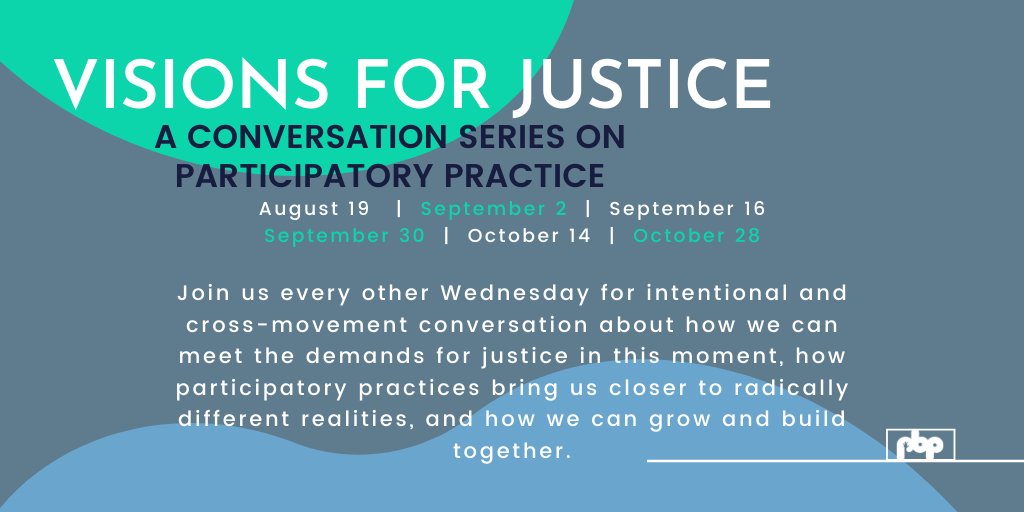 VISIONS FOR JUSTICE

A CONVERSATION SERIES ON PARTICIPATORY PRACTICE

August 19 | September 2 | September 16
September 30 | October 14 | October 28

Join us every other Wednesday for intentional and cross-movement conversation about how we can meet the demands for justice in this moment, how participatory practices bring us closer to radically different realities, and how we can grow and build together.

pbp